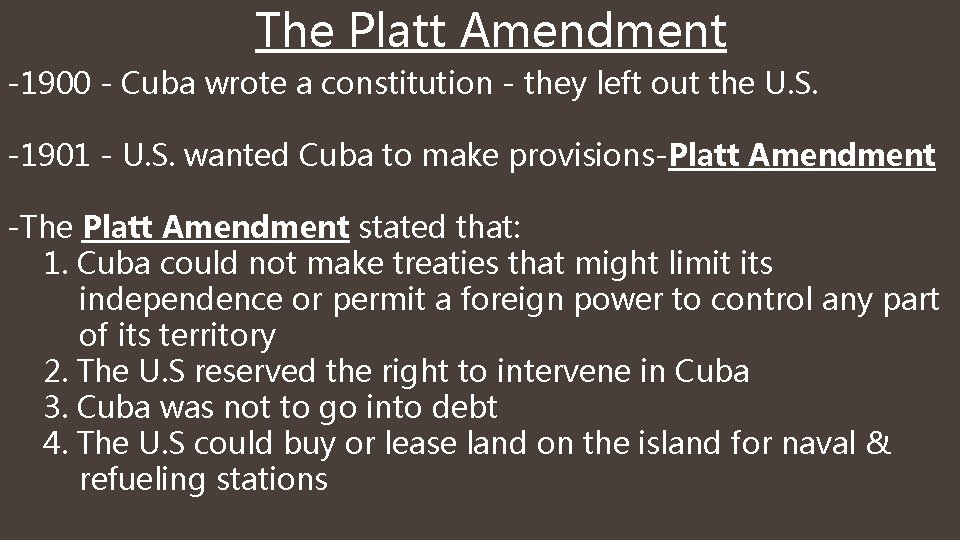 The Platt Amendment

-1900 - Cuba wrote a constitution - they left out the U.S.

-1901 - U.S. wanted Cuba to make provisions-Platt Amendment

-The Platt Amendment stated that:
1. Cuba could not make treaties that might limit its independence or permit a foreign power to control any part of its territory
2. The U.S reserved the right to intervene in Cuba
3. Cuba was not to go into debt
4. The U.S could buy or lease land on the island for naval & refueling stations